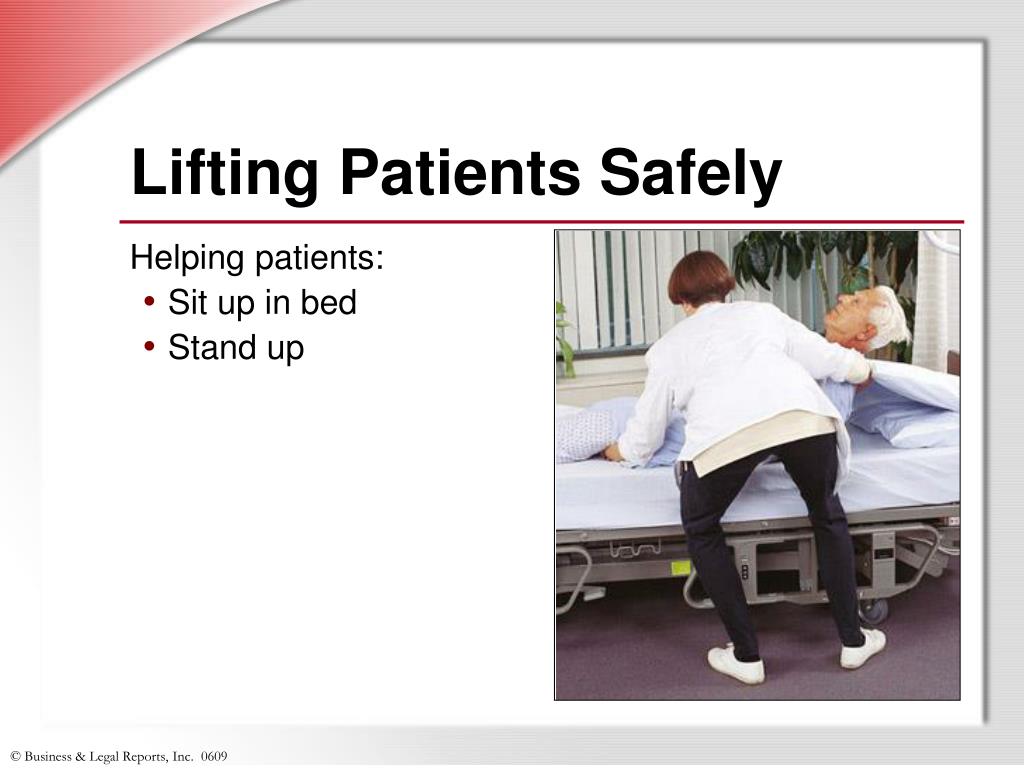 Lifting Patients Safely

Helping patients:
• Sit up in bed
• Stand up

© Business & Legal Reports, Inc. 0609